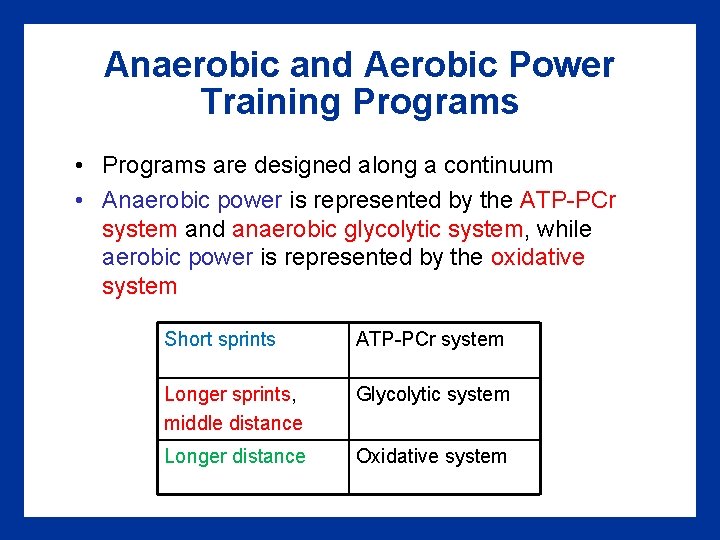 Anaerobic and Aerobic Power Training Programs

• Programs are designed along a continuum
• Anaerobic power is represented by the ATP-PCr system and anaerobic glycolytic system, while aerobic power is represented by the oxidative system

| Short sprints | ATP-PCr system |
|---|---|
| Longer sprints, middle distance | Glycolytic system |
| Longer distance | Oxidative system |